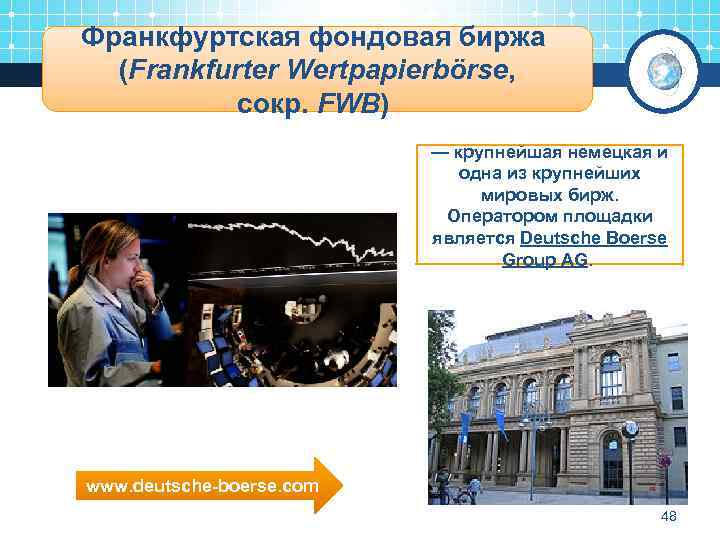 Франкфуртская фондовая биржа (Frankfurter Wertpapierbörse, сокр. FWB)

— крупнейшая немецкая и одна из крупнейших мировых бирж. Оператором площадки является Deutsche Boerse Group AG.

www.deutsche-boerse.com

48